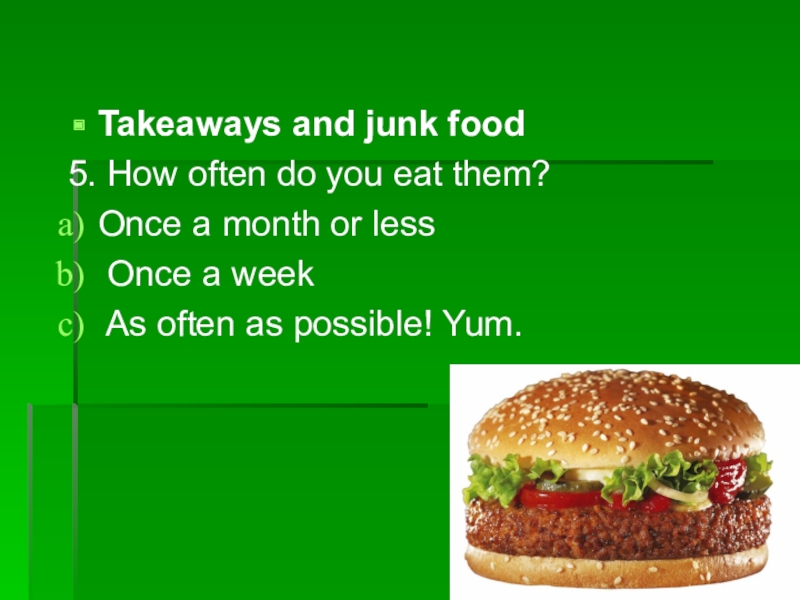 Takeaways and junk food

5. How often do you eat them?

a) Once a month or less

b) Once a week

c) As often as possible! Yum.